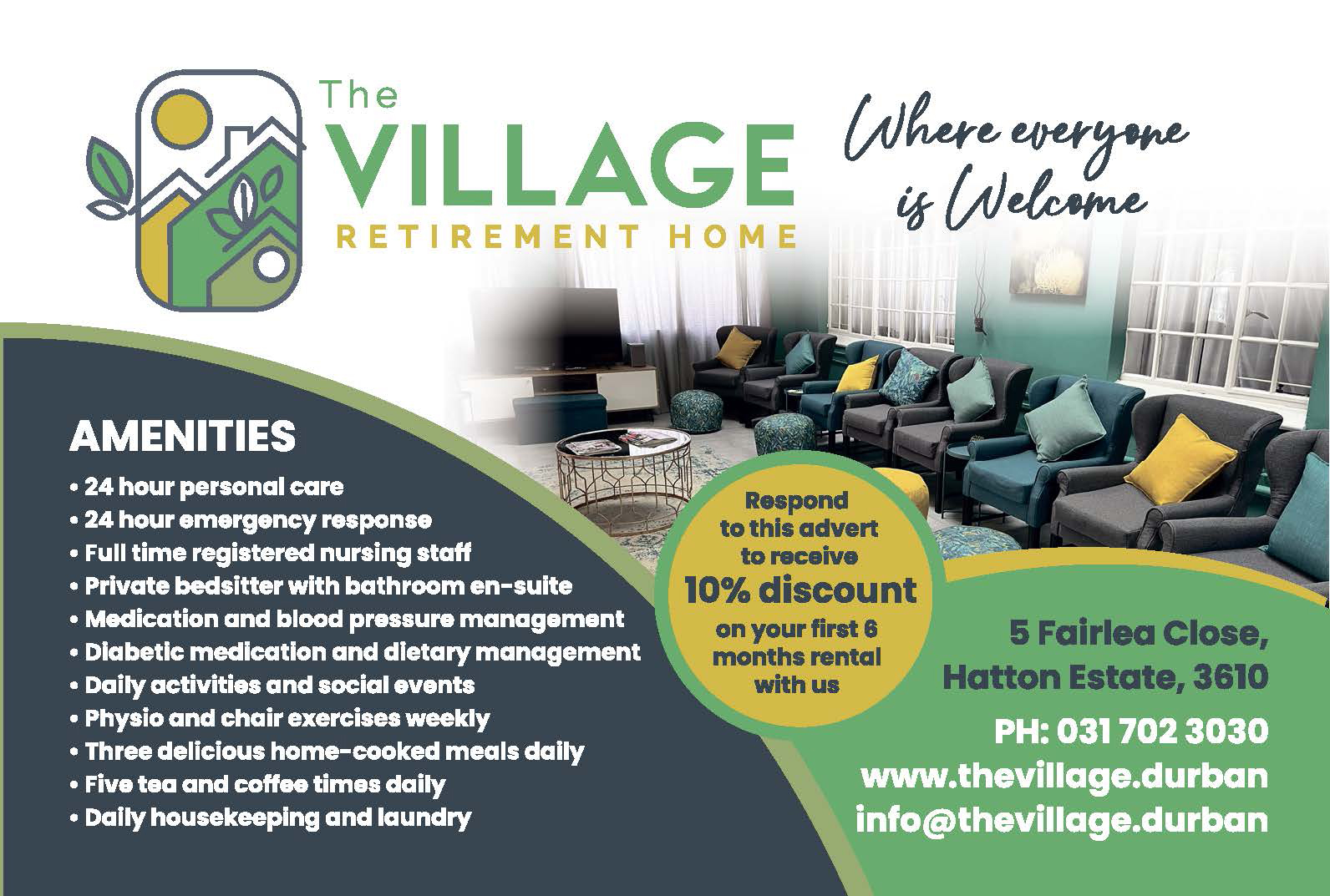 The VILLAGE
RETIREMENT HOME

Where everyone is Welcome

AMENITIES
• 24 hour personal care
• 24 hour emergency response
• Full time registered nursing staff
• Private bedsitter with bathroom en-suite
• Medication and blood pressure management
• Diabetic medication and dietary management
• Daily activities and social events
• Physio and chair exercises weekly
• Three delicious home-cooked meals daily
• Five tea and coffee times daily
• Daily housekeeping and laundry

Respond to this advert to receive 10% discount on your first 6 months rental with us

5 Fairlea Close, Hatton Estate, 3610
PH: 031 702 3030
www.thevillage.durban
info@thevillage.durban